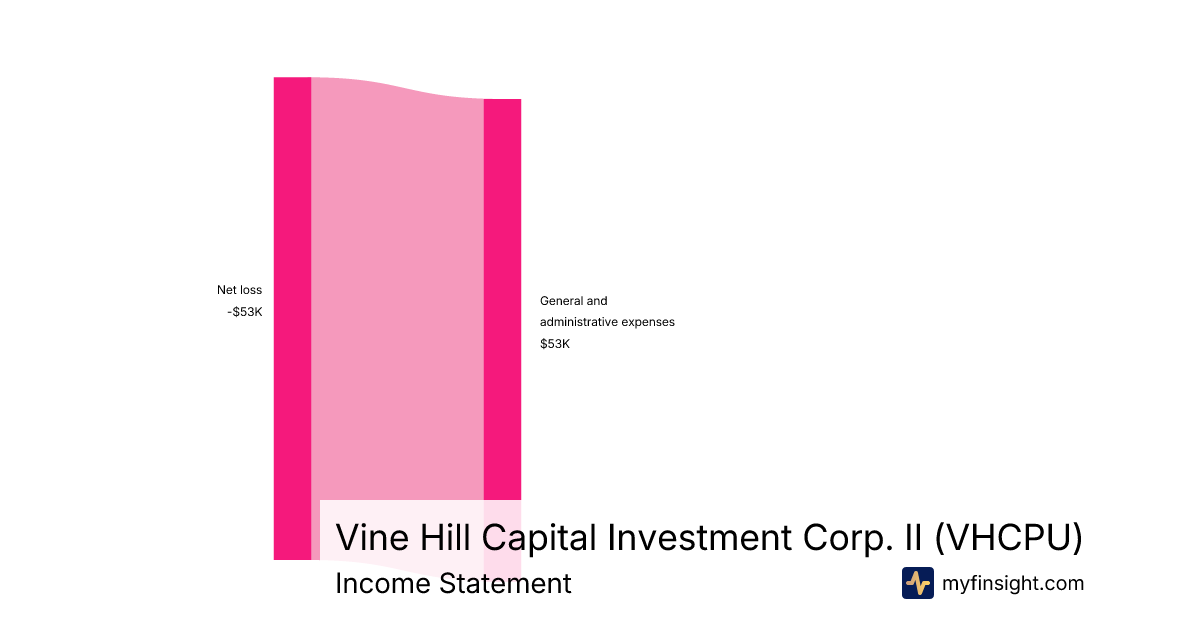 Net loss
-$53K

General and administrative expenses
$53K

Vine Hill Capital Investment Corp. II (VHCPU)
Income Statement

myfinsight.com